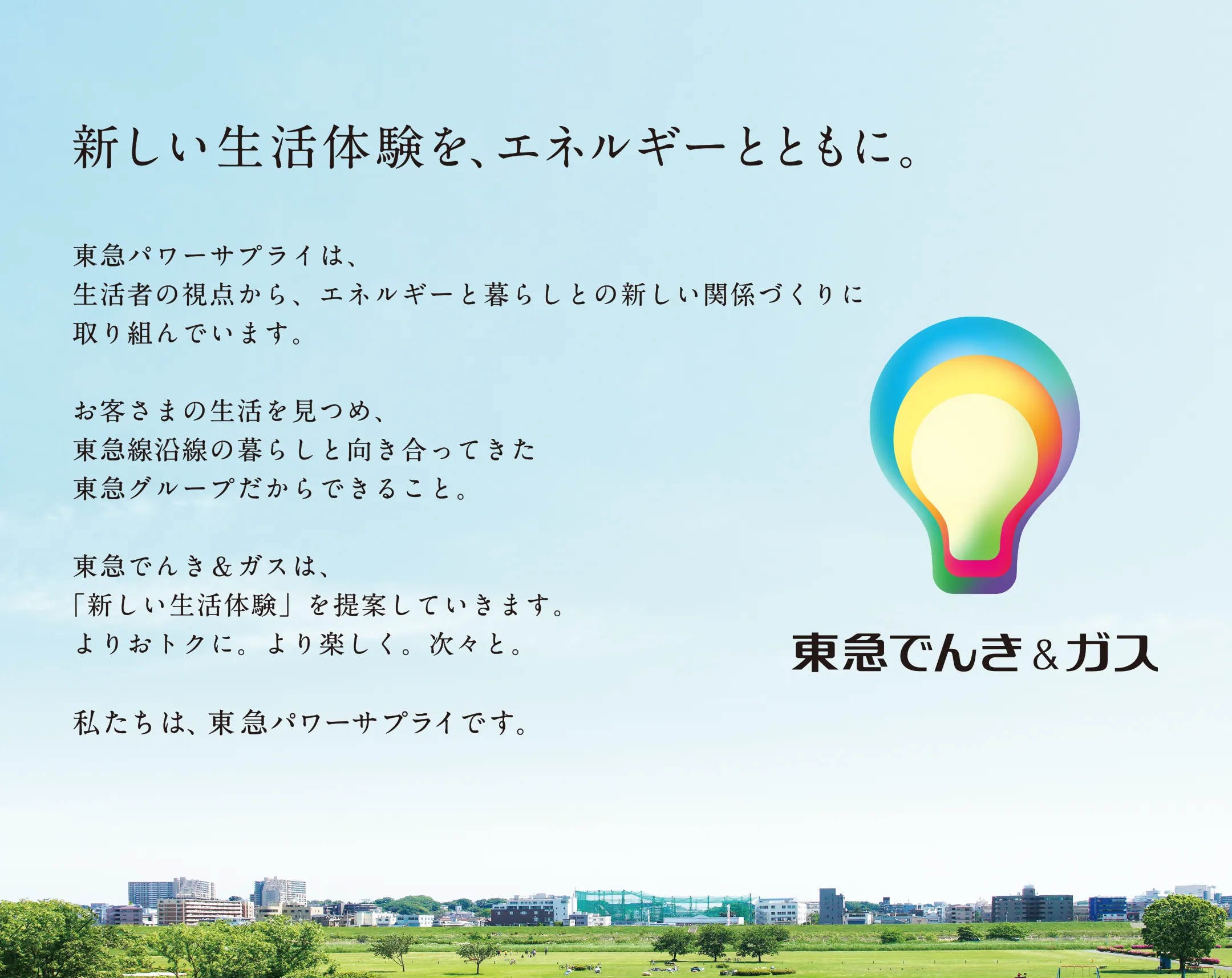 新しい生活体験を、エネルギーとともに。

東急パワーサプライは、
生活者の視点から、エネルギーと暮らしとの新しい関係づくりに
取り組んでいます。

お客さまの生活を見つめ、
東急線沿線の暮らしと向き合ってきた
東急グループだからできること。

東急でんき＆ガスは、
「新しい生活体験」を提案していきます。
よりおトクに。より楽しく。次々と。

私たちは、東急パワーサプライです。

東急でんき＆ガス